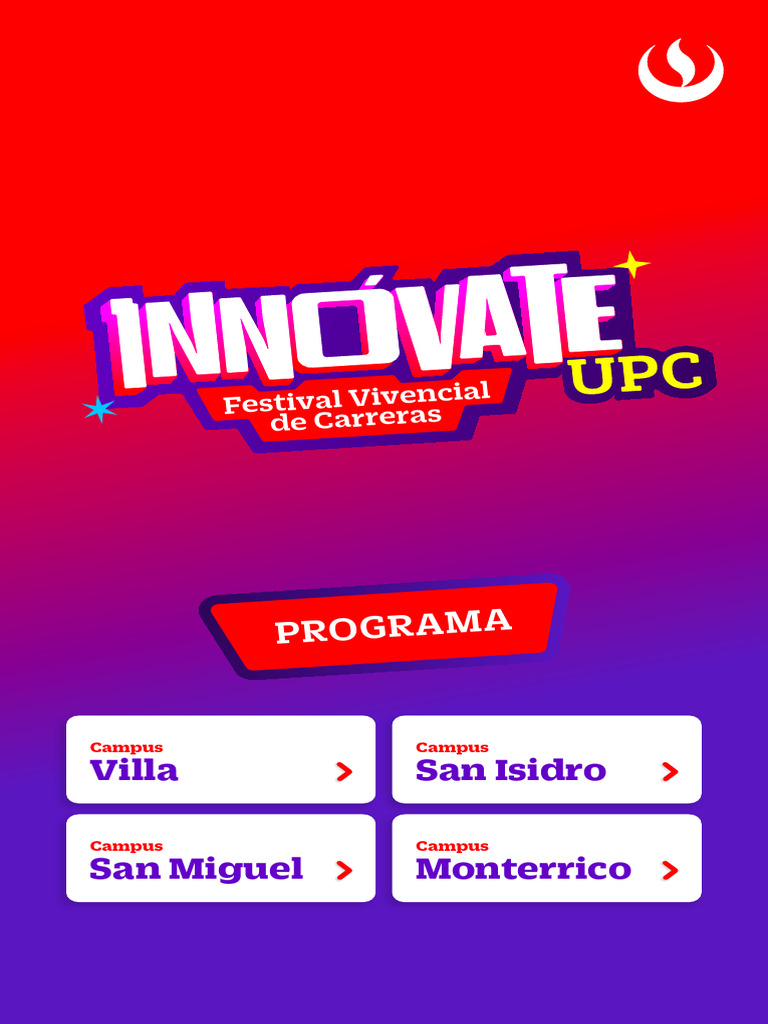 INNÓVATE UPC
Festival Vivencial de Carreras

PROGRAMA

Campus
Villa

Campus
San Isidro

Campus
San Miguel

Campus
Monterrico